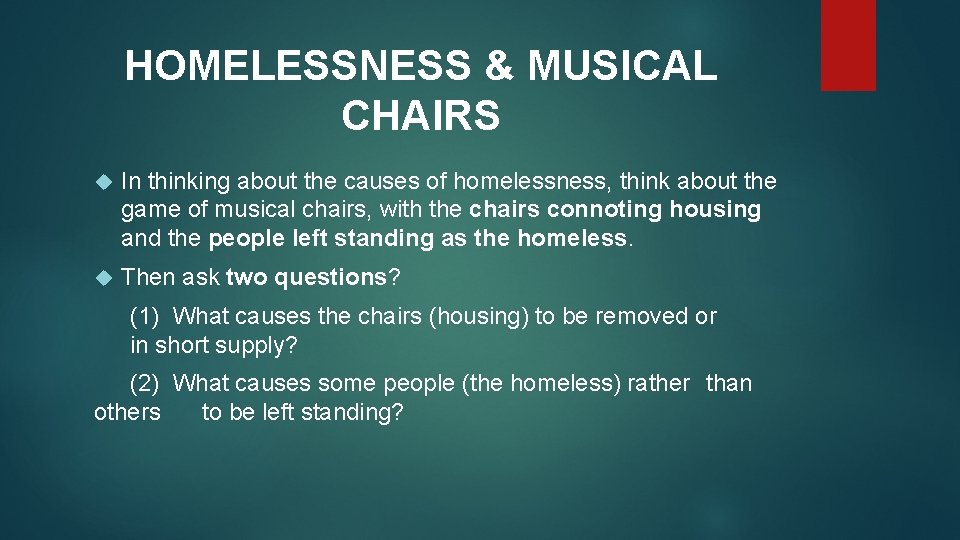 HOMELESSNESS & MUSICAL CHAIRS

In thinking about the causes of homelessness, think about the game of musical chairs, with the chairs connoting housing and the people left standing as the homeless.

Then ask two questions?

(1) What causes the chairs (housing) to be removed or in short supply?

(2) What causes some people (the homeless) rather than others to be left standing?